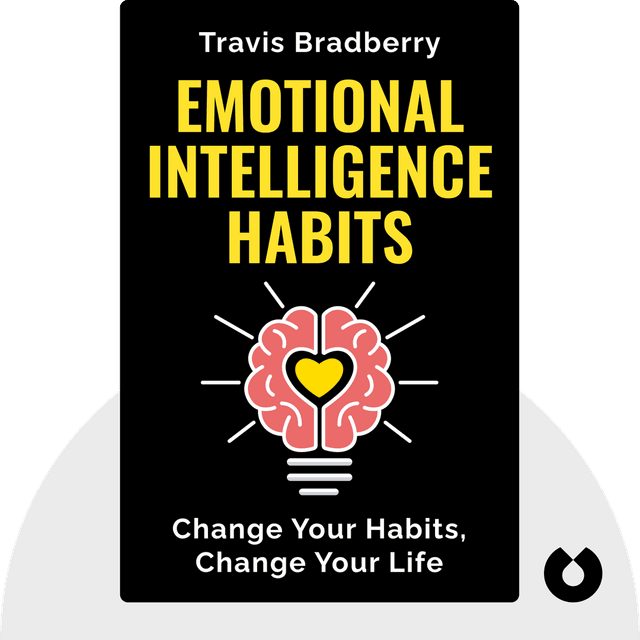 Travis Bradberry

EMOTIONAL INTELLIGENCE HABITS

Change Your Habits, Change Your Life